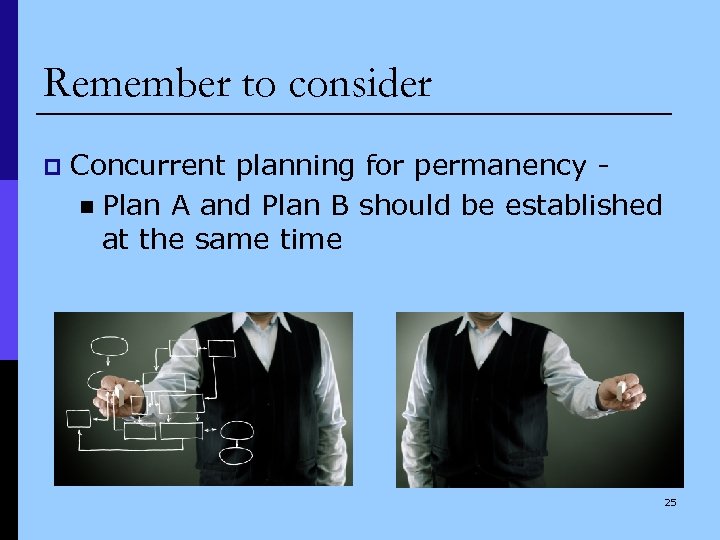 Remember to consider

Concurrent planning for permanency -

Plan A and Plan B should be established at the same time

25